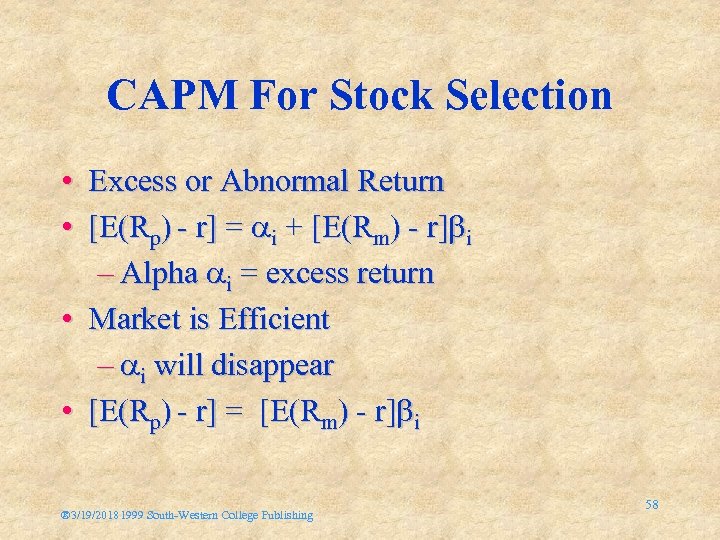 CAPM For Stock Selection

• Excess or Abnormal Return
• $[E(R_p) - r] = \alpha_i + [E(R_m) - r]\beta_i$
– Alpha $\alpha_i$ = excess return
• Market is Efficient
– $\alpha_i$ will disappear
• $[E(R_p) - r] = [E(R_m) - r]\beta_i$

®3/19/2018 1999 South-Western College Publishing

58